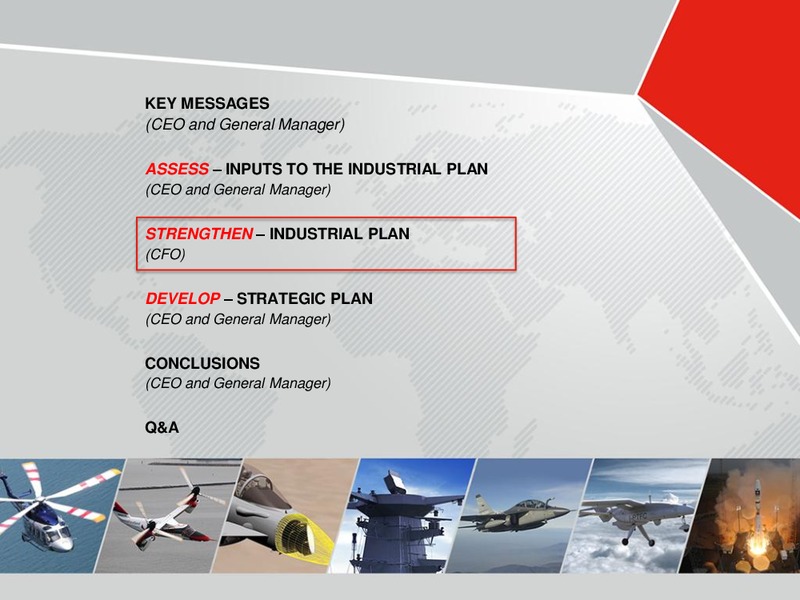 KEY MESSAGES
(CEO and General Manager)

ASSESS – INPUTS TO THE INDUSTRIAL PLAN
(CEO and General Manager)

STRENGTHEN – INDUSTRIAL PLAN
(CFO)

DEVELOP – STRATEGIC PLAN
(CEO and General Manager)

CONCLUSIONS
(CEO and General Manager)

Q&A